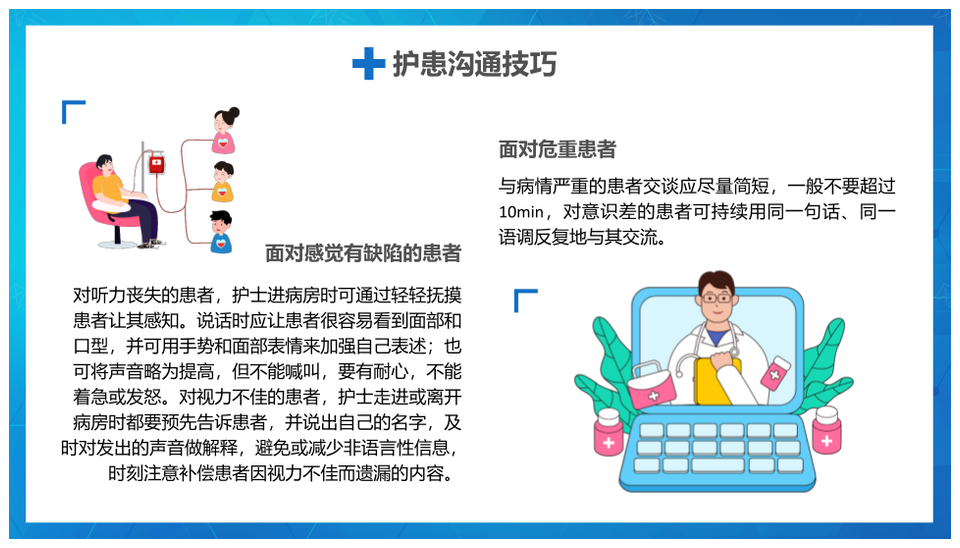 护患沟通技巧

面对感觉有缺陷的患者

对听力丧失的患者，护士进病房时可通过轻轻抚摸患者让其感知。说话时应让患者很容易看到面部和口型，并可用手势和面部表情来加强自己表述；也可将声音略为提高，但不能喊叫，要有耐心，不能着急或发怒。对视力不佳的患者，护士走进或离开病房时都要预先告诉患者，并说出自己的名字，及时对发出的声音做解释，避免或减少非语言性信息，时刻注意补偿患者因视力不佳而遗漏的内容。

面对危重患者

与病情严重的患者交谈应尽量简短，一般不要超过10min，对意识差的患者可持续用同一句话、同一语调反复地与其交流。